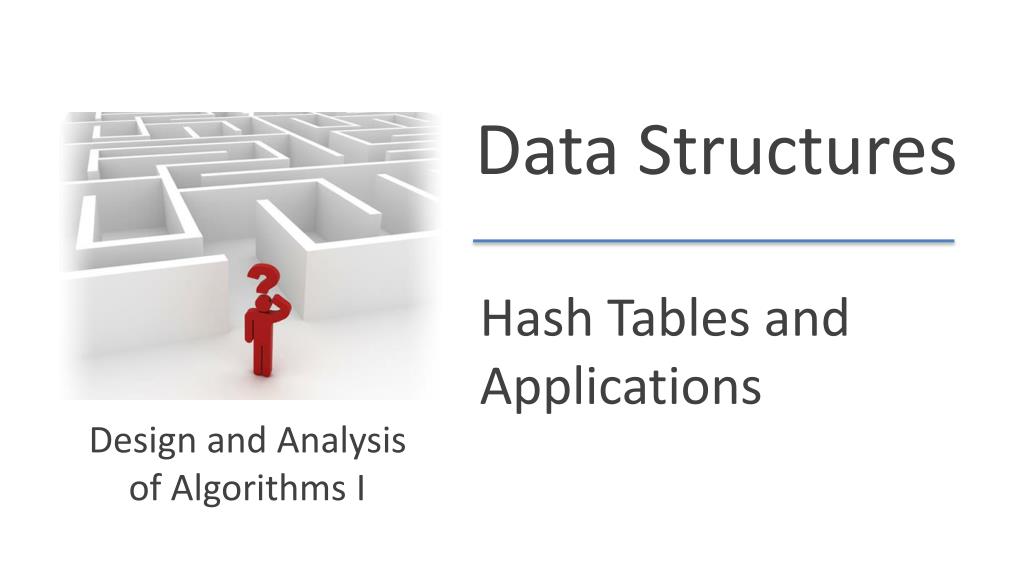 Data Structures

Hash Tables and Applications

Design and Analysis of Algorithms I